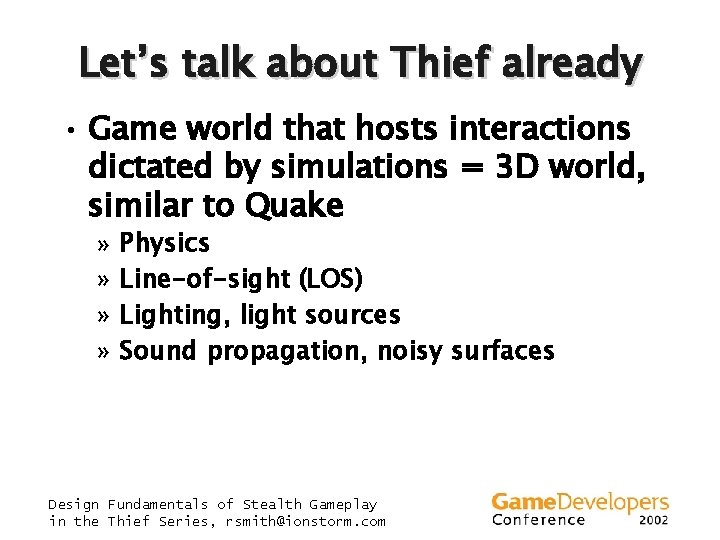 Let's talk about Thief already

• Game world that hosts interactions dictated by simulations = 3D world, similar to Quake
» Physics
» Line-of-sight (LOS)
» Lighting, light sources
» Sound propagation, noisy surfaces

Design Fundamentals of Stealth Gameplay in the Thief Series, rsmith@ionstorm.com

GameDevelopers Conference 2002